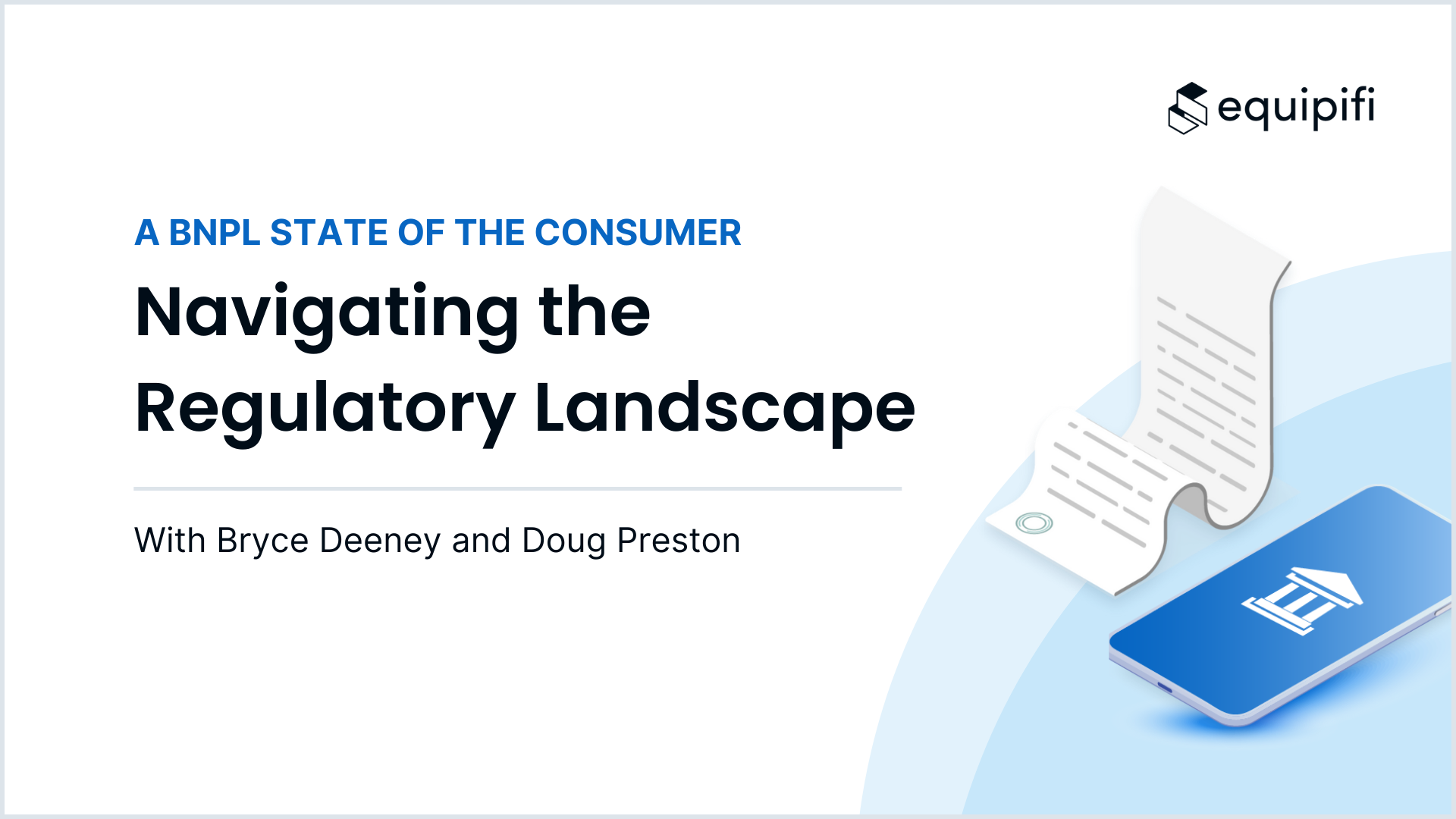 equipifi

A BNPL STATE OF THE CONSUMER

Navigating the Regulatory Landscape

With Bryce Deeney and Doug Preston